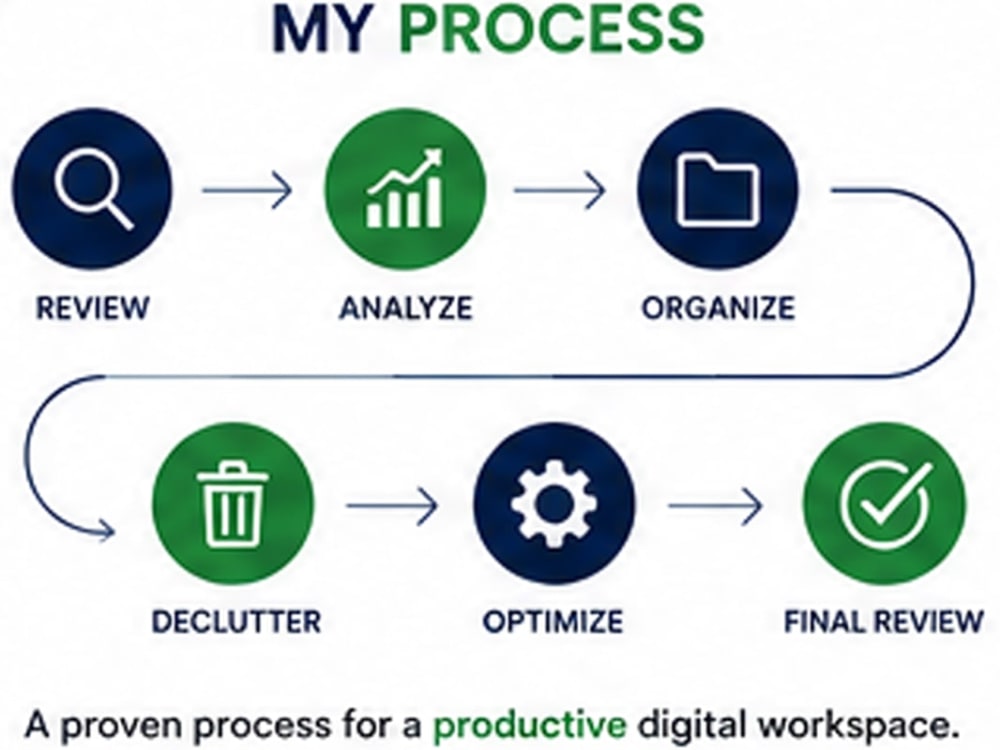 MY PROCESS

REVIEW

ANALYZE

ORGANIZE

DECLUTTER

OPTIMIZE

FINAL REVIEW

A proven process for a productive digital workspace.